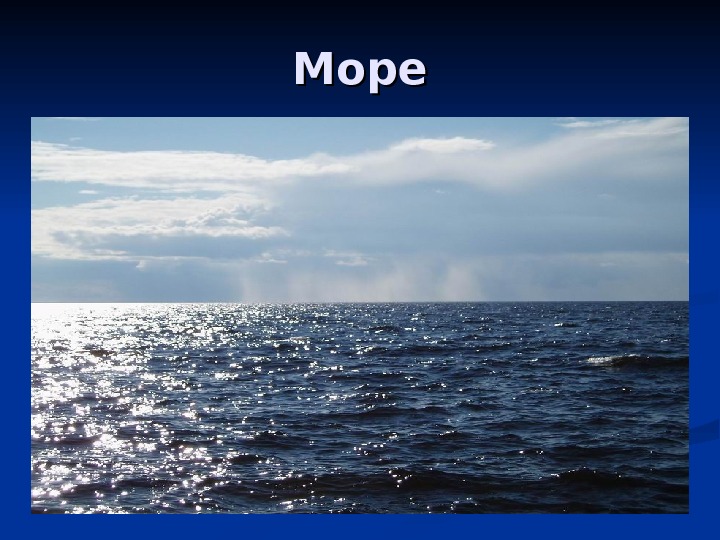 Море